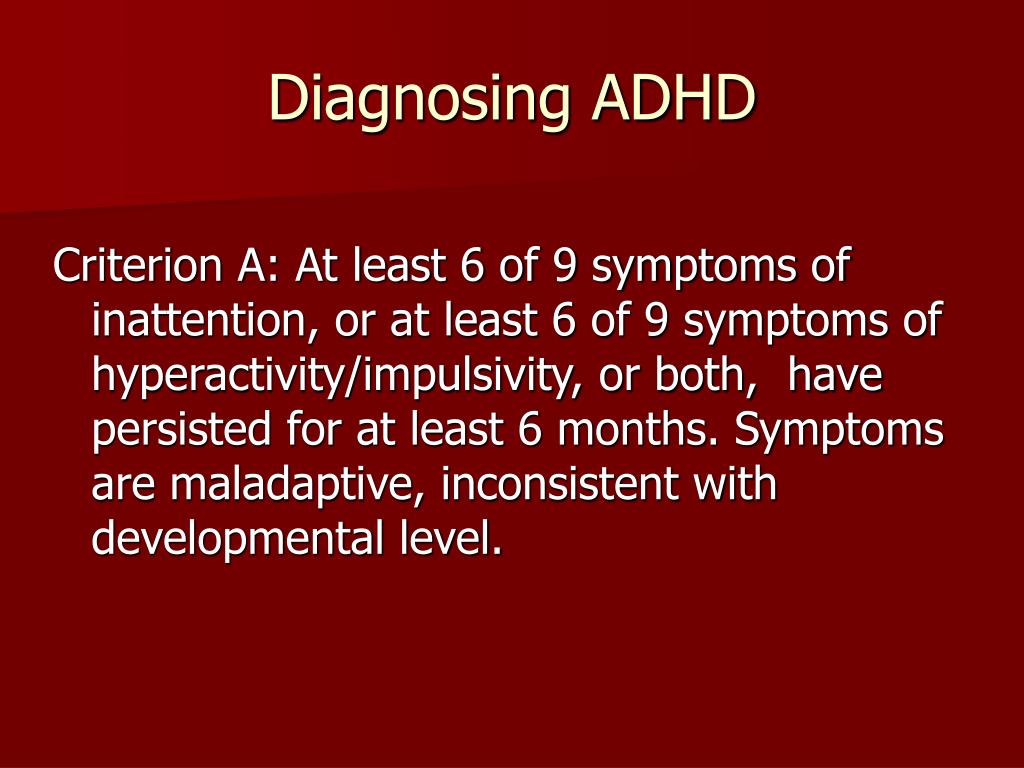 Diagnosing ADHD

Criterion A: At least 6 of 9 symptoms of inattention, or at least 6 of 9 symptoms of hyperactivity/impulsivity, or both, have persisted for at least 6 months. Symptoms are maladaptive, inconsistent with developmental level.